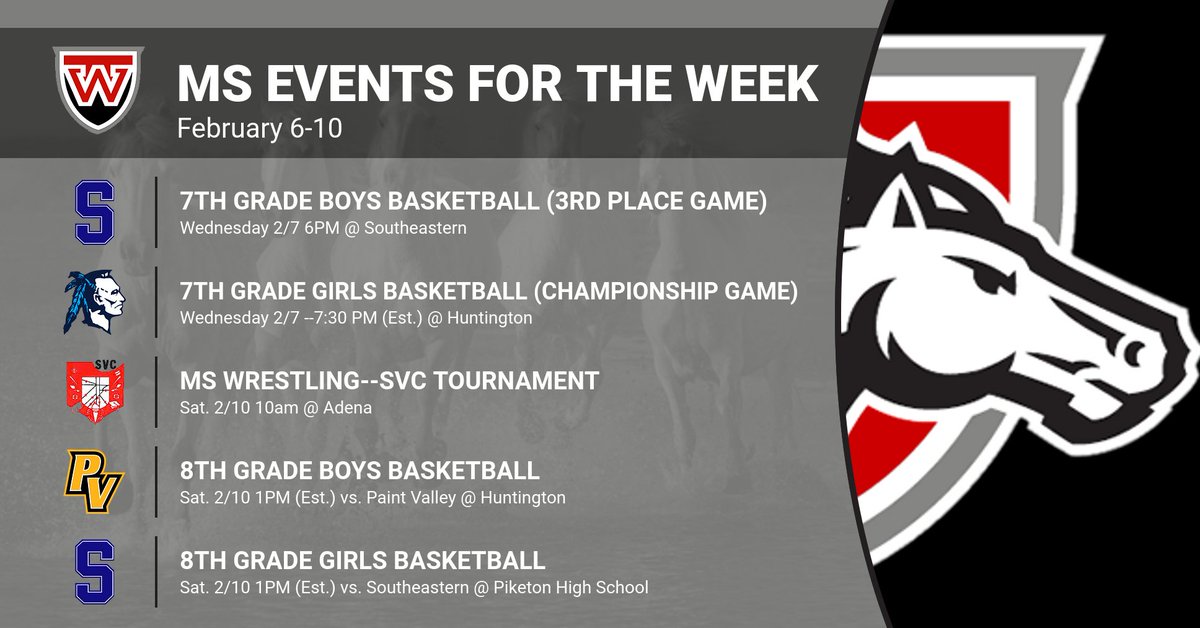 W

MS EVENTS FOR THE WEEK
February 6-10

S

7TH GRADE BOYS BASKETBALL (3RD PLACE GAME)
Wednesday 2/7 6PM @ Southeastern

7TH GRADE GIRLS BASKETBALL (CHAMPIONSHIP GAME)
Wednesday 2/7 --7:30 PM (Est.) @ Huntington

SVC

MS WRESTLING--SVC TOURNAMENT
Sat. 2/10 10am @ Adena

PV

8TH GRADE BOYS BASKETBALL
Sat. 2/10 1PM (Est.) vs. Paint Valley @ Huntington

S

8TH GRADE GIRLS BASKETBALL
Sat. 2/10 1PM (Est.) vs. Southeastern @ Piketon High School